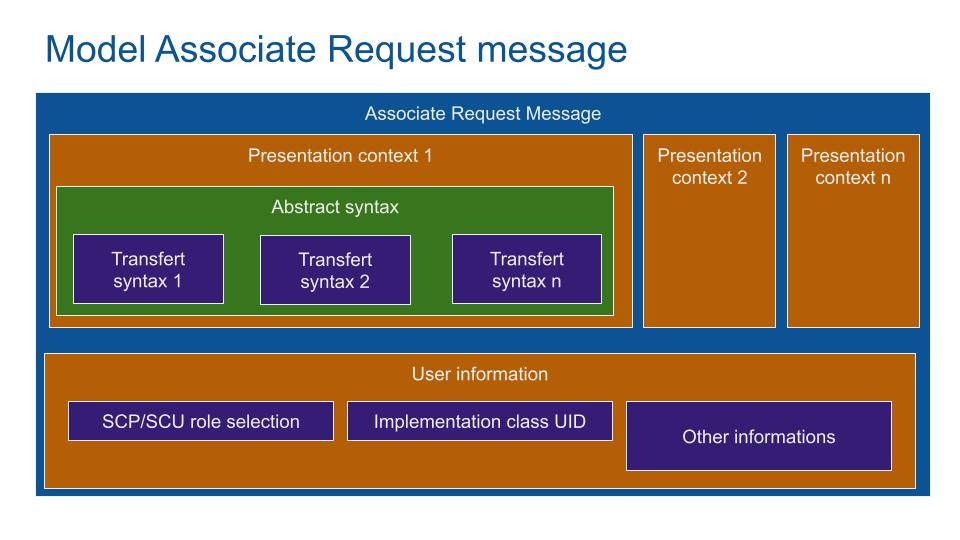 Model Associate Request message

Associate Request Message

Presentation context 1

Abstract syntax

Transfert syntax 1

Transfert syntax 2

Transfert syntax n

Presentation context 2

Presentation context n

User information

SCP/SCU role selection

Implementation class UID

Other informations